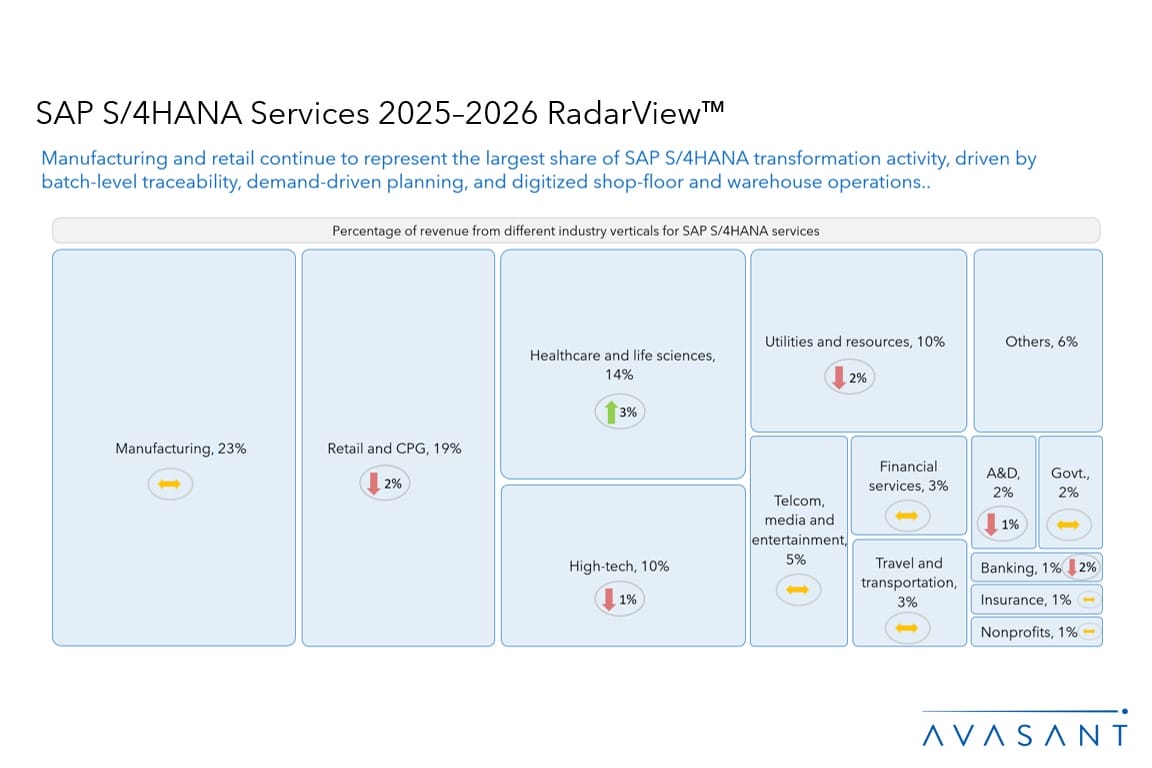 SAP S/4HANA Services 2025–2026 RadarView™

Manufacturing and retail continue to represent the largest share of SAP S/4HANA transformation activity, driven by batch-level traceability, demand-driven planning, and digitized shop-floor and warehouse operations..

Percentage of revenue from different industry verticals for SAP S/4HANA services

Manufacturing, 23%

Retail and CPG, 19%

2%

Healthcare and life sciences, 14%

3%

High-tech, 10%

1%

Utilities and resources, 10%

2%

Others, 6%

Telcom, media and entertainment, 5%

Financial services, 3%

Travel and transportation, 3%

A&D, 2%

1%

Govt., 2%

Banking, 1%

2%

Insurance, 1%

Nonprofits, 1%

AVASANT